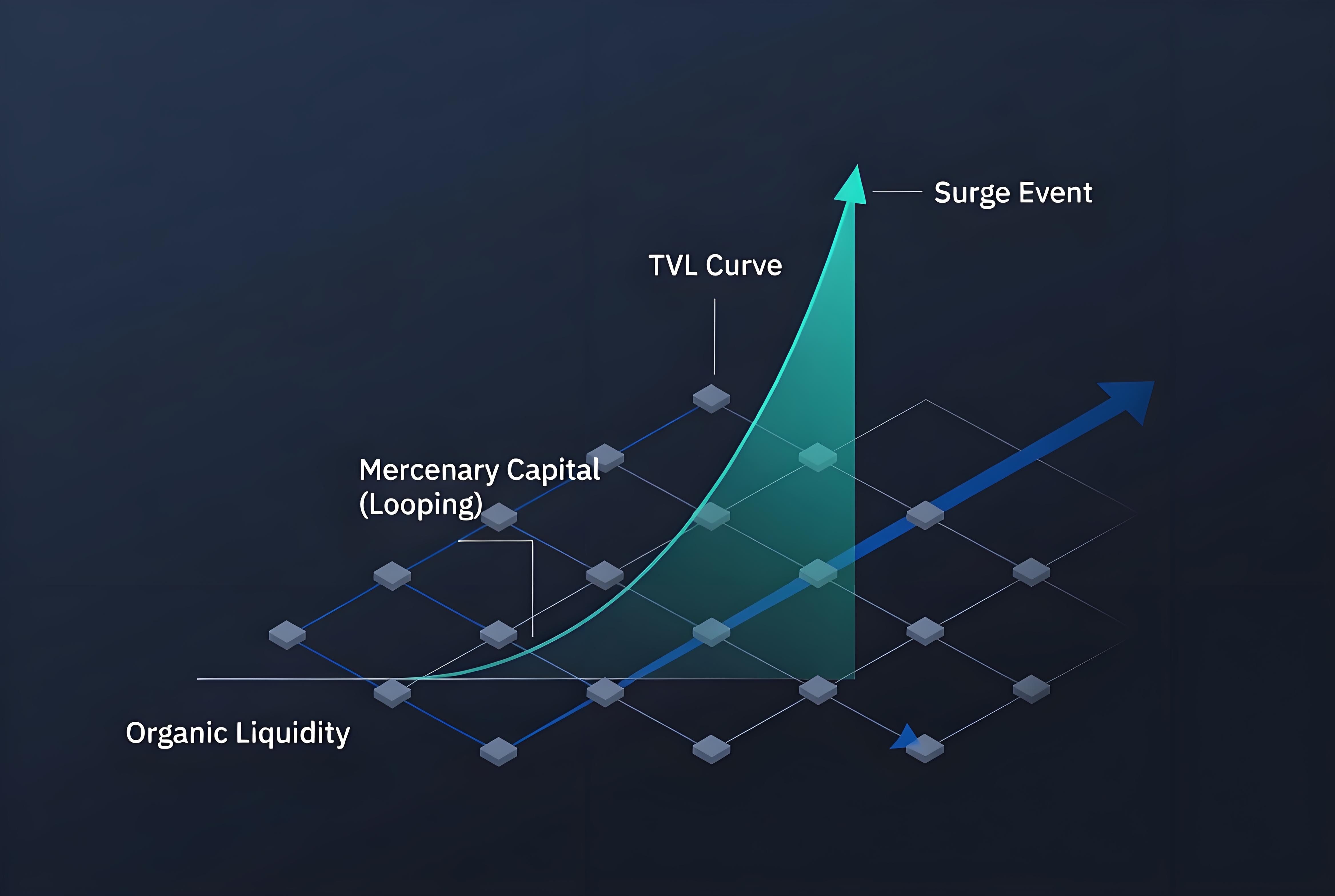 Surge Event

TVL Curve

Mercenary Capital
(Looping)

Organic Liquidity